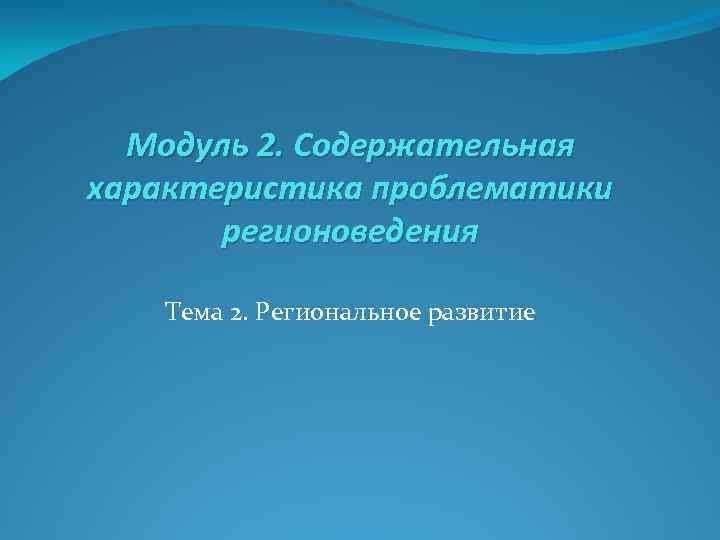 Модуль 2. Содержательная характеристика проблематики регионоведения

Тема 2. Региональное развитие